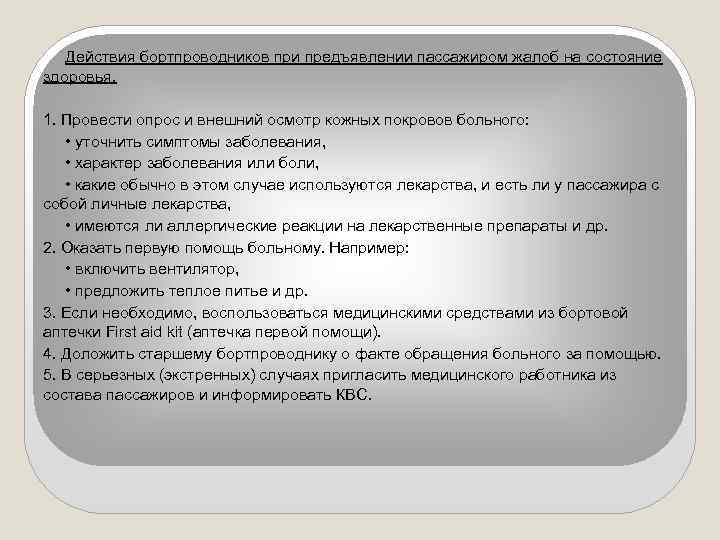 Действия бортпроводников при предъявлении пассажиром жалоб на состояние здоровья.

1. Провести опрос и внешний осмотр кожных покровов больного:
• уточнить симптомы заболевания,
• характер заболевания или боли,
• какие обычно в этом случае используются лекарства, и есть ли у пассажира с собой личные лекарства,
• имеются ли аллергические реакции на лекарственные препараты и др.
2. Оказать первую помощь больному. Например:
• включить вентилятор,
• предложить теплое питье и др.
3. Если необходимо, воспользоваться медицинскими средствами из бортовой аптечки First aid kit (аптечка первой помощи).
4. Доложить старшему бортпроводнику о факте обращения больного за помощью.
5. В серьезных (экстренных) случаях пригласить медицинского работника из состава пассажиров и информировать КВС.